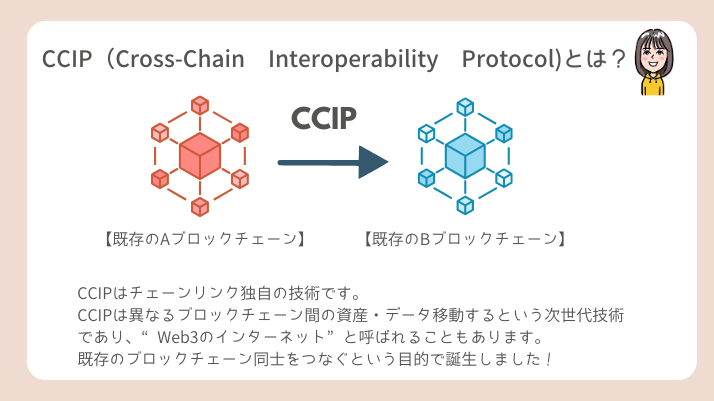 CCIP（Cross-Chain　Interoperability　Protocol)とは？

CCIP

【既存のAブロックチェーン】

【既存のBブロックチェーン】

CCIPはチェーンリンク独自の技術です。
CCIPは異なるブロックチェーン間の資産・データ移動するという次世代技術であり、“ Web3のインターネット” と呼ばれることもあります。
既存のブロックチェーン同士をつなぐという目的で誕生しました！